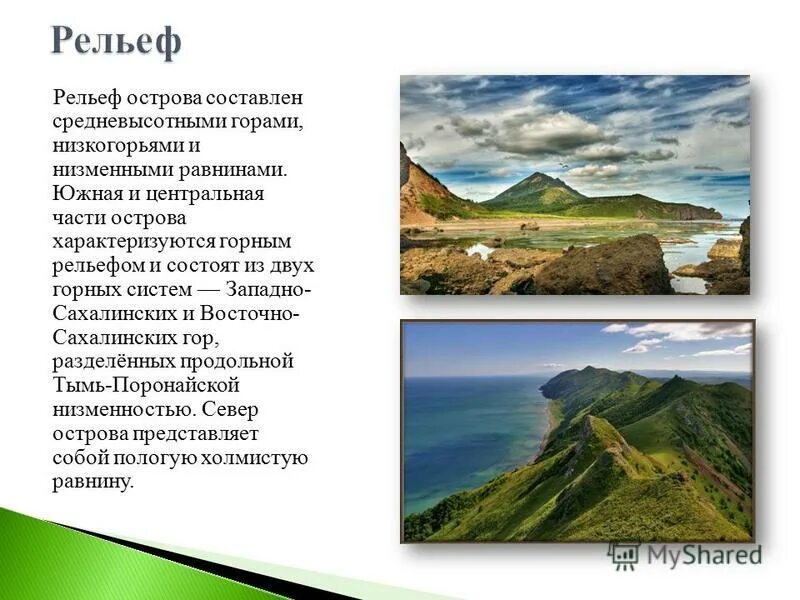 Рельеф

Рельеф острова составлен средневысотными горами, низкогорьями и низменными равнинами. Южная и центральная части острова характеризуются горным рельефом и состоят из двух горных систем — Западно-Сахалинских и Восточно-Сахалинских гор, разделённых продольной Тымь-Поронайской низменностью. Север острова представляет собой пологую холмистую равнину.

MyShared